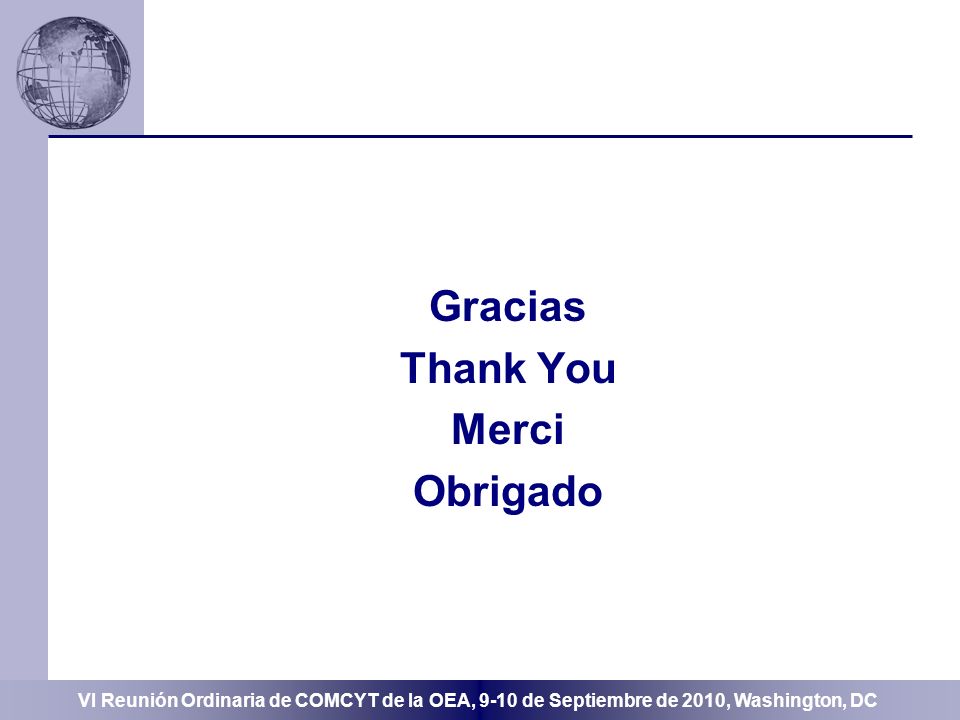 Gracias
Thank You
Merci
Obrigado

VI Reunión Ordinaria de COMCYT de la OEA, 9-10 de Septiembre de 2010, Washington, DC